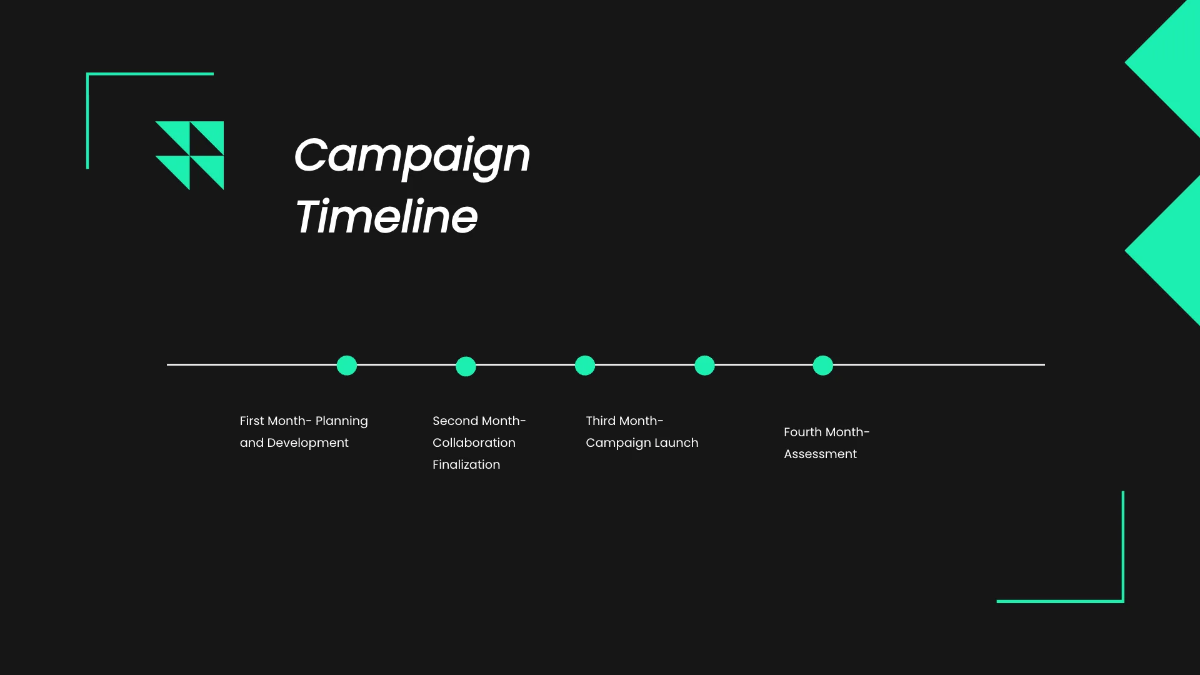 Campaign Timeline

First Month- Planning and Development

Second Month- Collaboration Finalization

Third Month- Campaign Launch

Fourth Month- Assessment